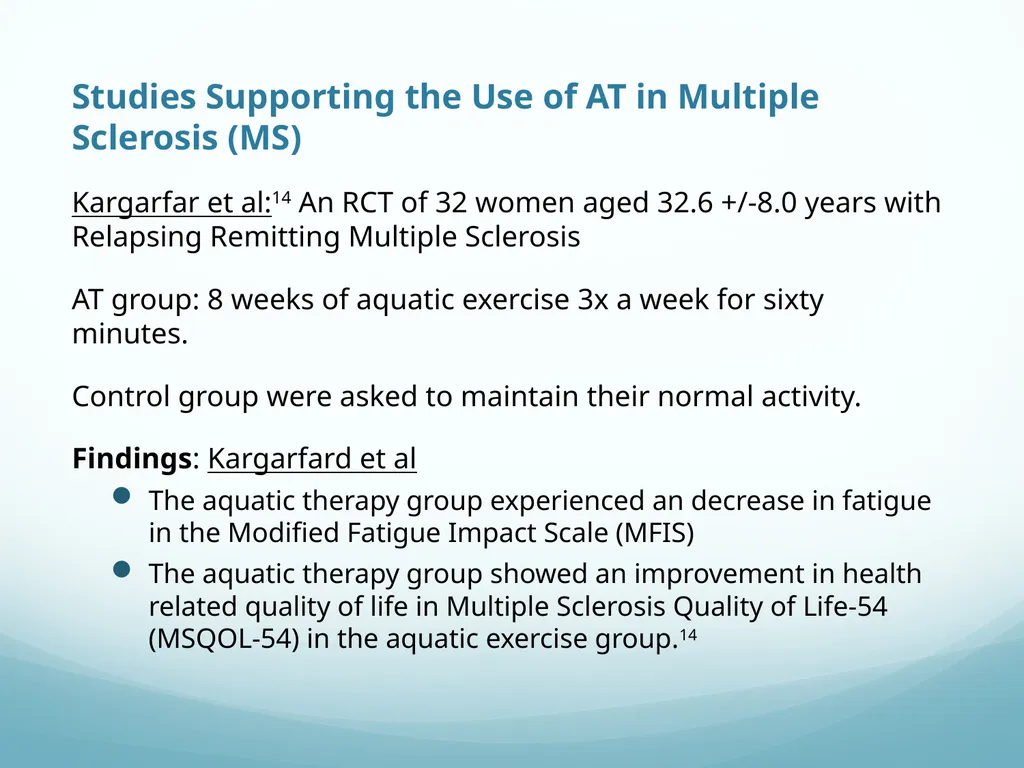 Studies Supporting the Use of AT in Multiple Sclerosis (MS)

Kargarfar et al:$^{14}$ An RCT of 32 women aged 32.6 +/-8.0 years with Relapsing Remitting Multiple Sclerosis

AT group: 8 weeks of aquatic exercise 3x a week for sixty minutes.

Control group were asked to maintain their normal activity.

Findings: Kargarfard et al

- The aquatic therapy group experienced an decrease in fatigue in the Modified Fatigue Impact Scale (MFIS)
- The aquatic therapy group showed an improvement in health related quality of life in Multiple Sclerosis Quality of Life-54 (MSQOL-54) in the aquatic exercise group.$^{14}$